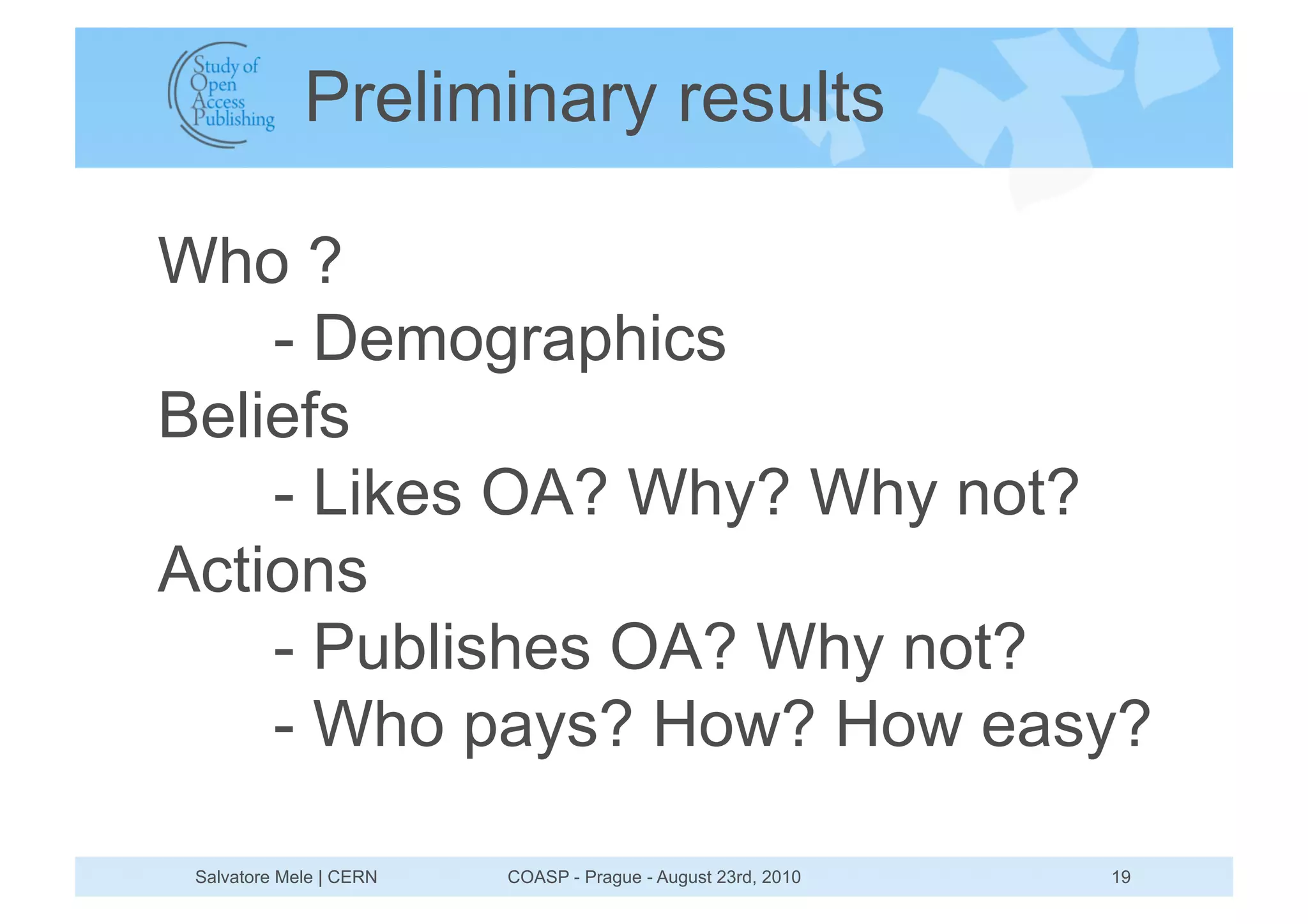 Study of Open Access Publishing

Preliminary results

Who ?

- Demographics

Beliefs

- Likes OA? Why? Why not?

Actions

- Publishes OA? Why not?

- Who pays? How? How easy?

Salvatore Mele | CERN

COASP - Prague - August 23rd, 2010

19